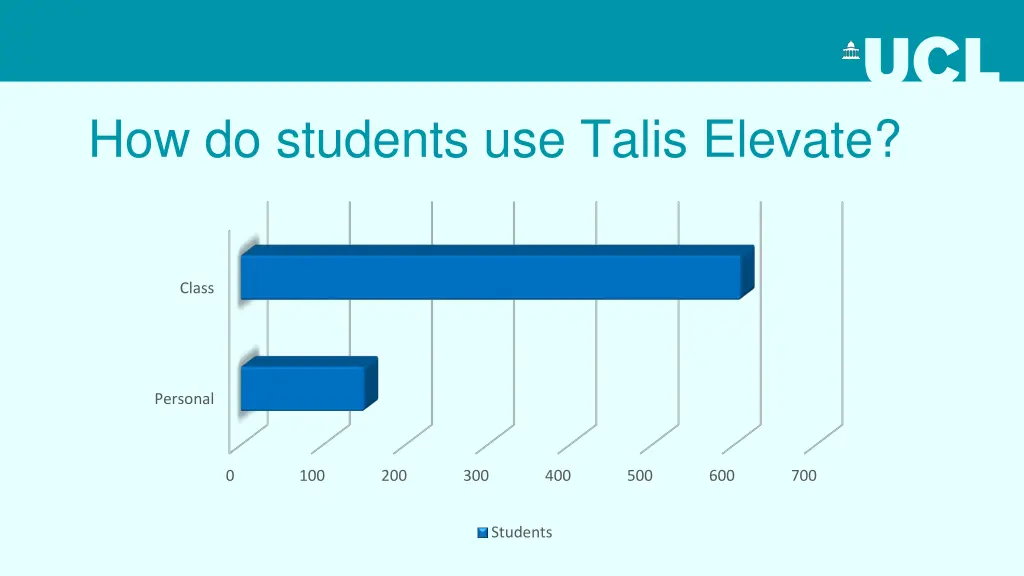 UCL

How do students use Talis Elevate?

Class

Personal

0 100 200 300 400 500 600 700

Students